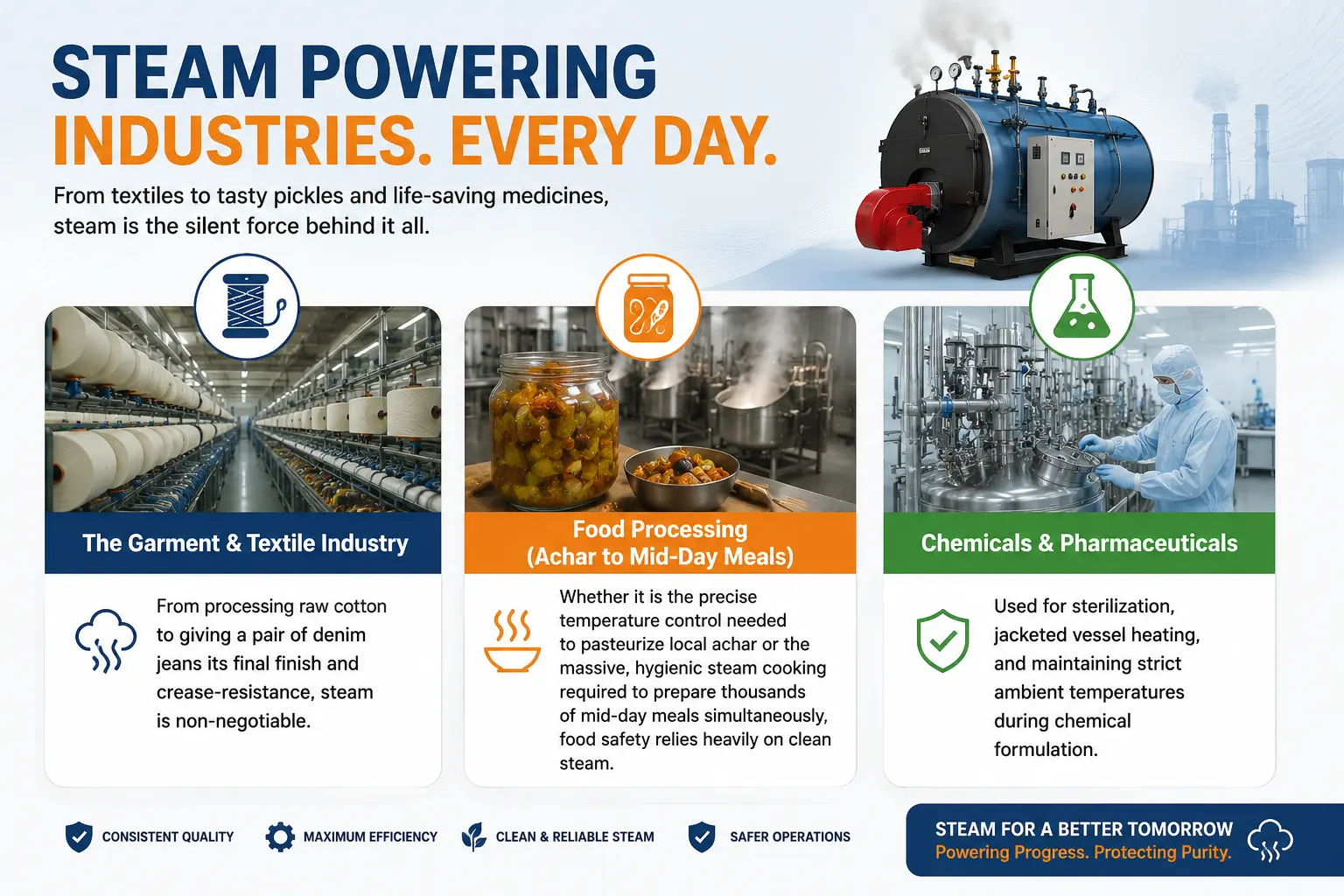 STEAM POWERING
INDUSTRIES. EVERY DAY.

From textiles to tasty pickles and life-saving medicines, steam is the silent force behind it all.

The Garment & Textile Industry

From processing raw cotton to giving a pair of denim jeans its final finish and crease-resistance, steam is non-negotiable.

Food Processing
(Achar to Mid-Day Meals)

Whether it is the precise temperature control needed to pasteurize local achar or the massive, hygienic steam cooking required to prepare thousands of mid-day meals simultaneously, food safety relies heavily on clean steam.

Chemicals & Pharmaceuticals

Used for sterilization, jacketed vessel heating, and maintaining strict ambient temperatures during chemical formulation.

CONSISTENT QUALITY

MAXIMUM EFFICIENCY

CLEAN & RELIABLE STEAM

SAFER OPERATIONS

STEAM FOR A BETTER TOMORROW
Powering Progress. Protecting Purity.